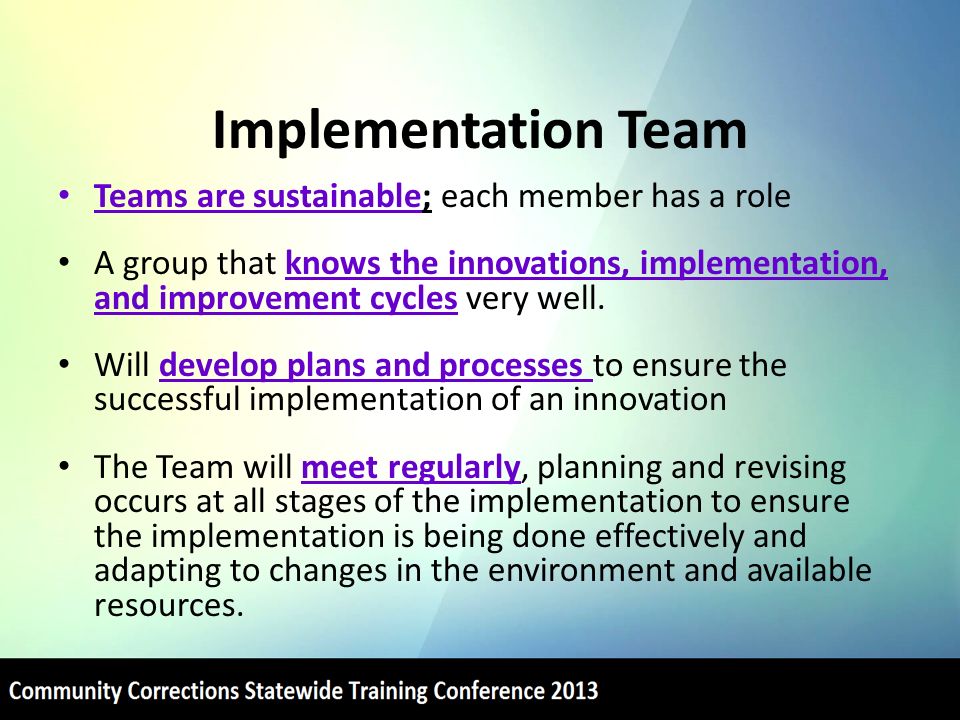 Implementation Team

• Teams are sustainable; each member has a role

• A group that knows the innovations, implementation, and improvement cycles very well.

• Will develop plans and processes to ensure the successful implementation of an innovation

• The Team will meet regularly, planning and revising occurs at all stages of the implementation to ensure the implementation is being done effectively and adapting to changes in the environment and available resources.

Community Corrections Statewide Training Conference 2013